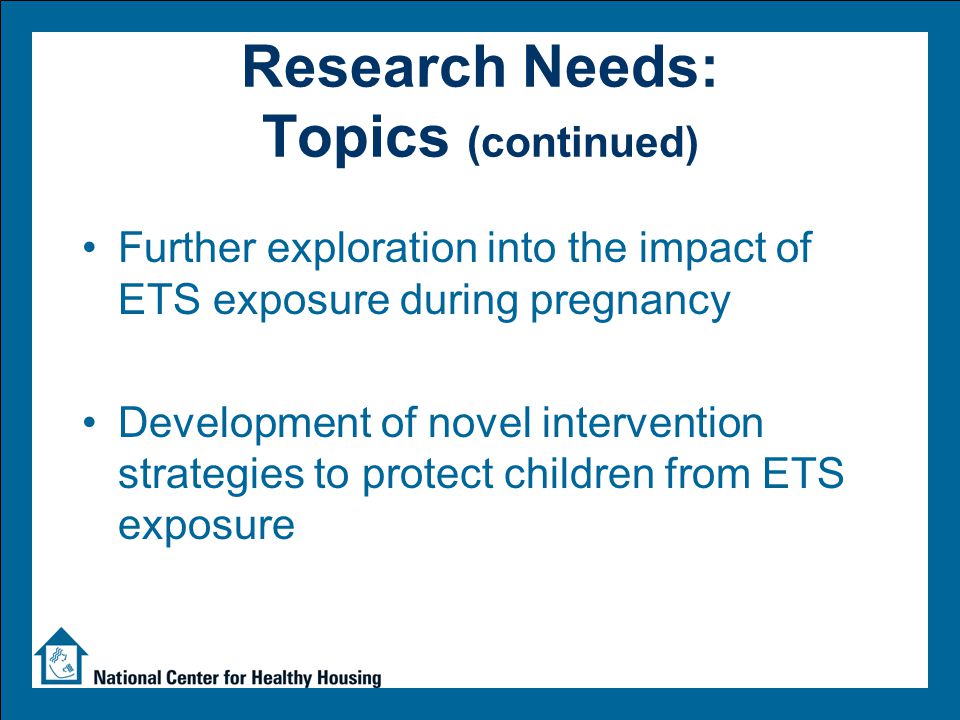 Research Needs: Topics (continued)

• Further exploration into the impact of ETS exposure during pregnancy

• Development of novel intervention strategies to protect children from ETS exposure

National Center for Healthy Housing